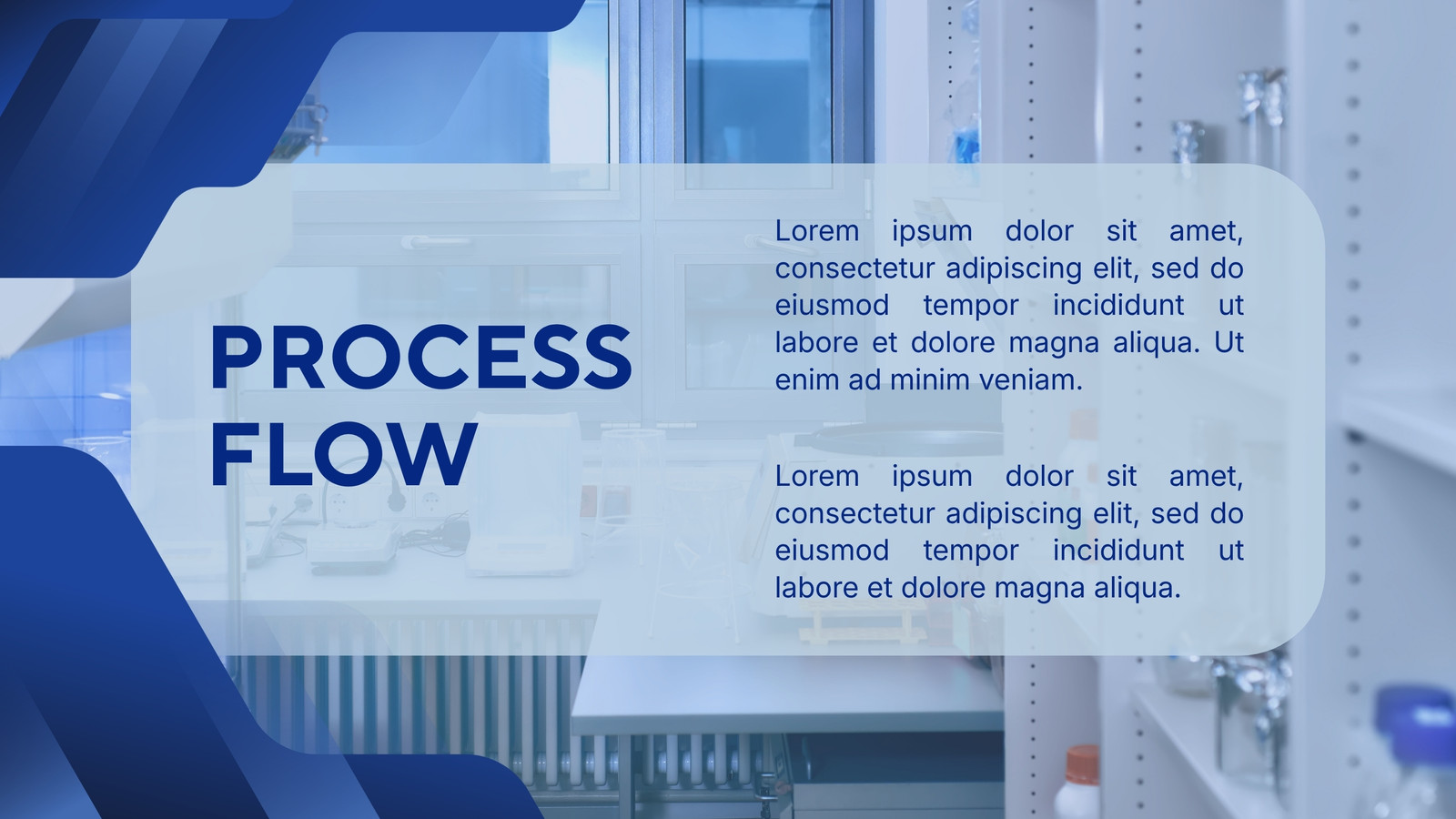 PROCESS FLOW

Lorem ipsum dolor sit amet, consectetur adipiscing elit, sed do eiusmod tempor incididunt ut labore et dolore magna aliqua. Ut enim ad minim veniam.

Lorem ipsum dolor sit amet, consectetur adipiscing elit, sed do eiusmod tempor incididunt ut labore et dolore magna aliqua.